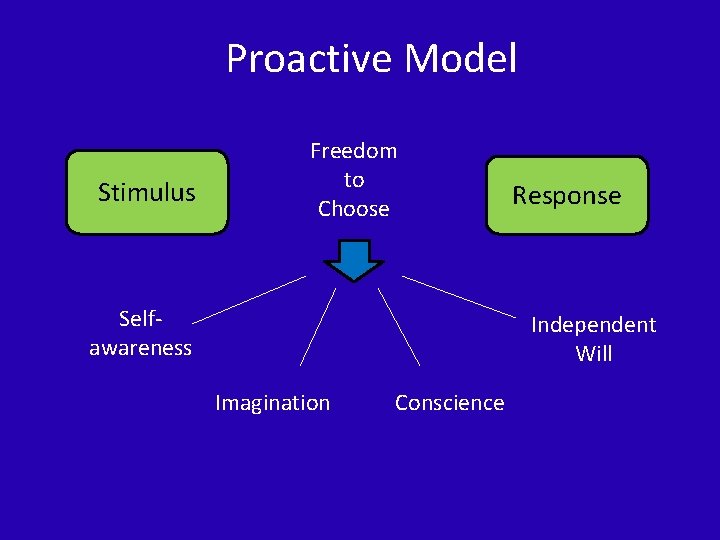 Proactive Model

Stimulus

Freedom to Choose

Response

Self-awareness

Imagination

Conscience

Independent Will